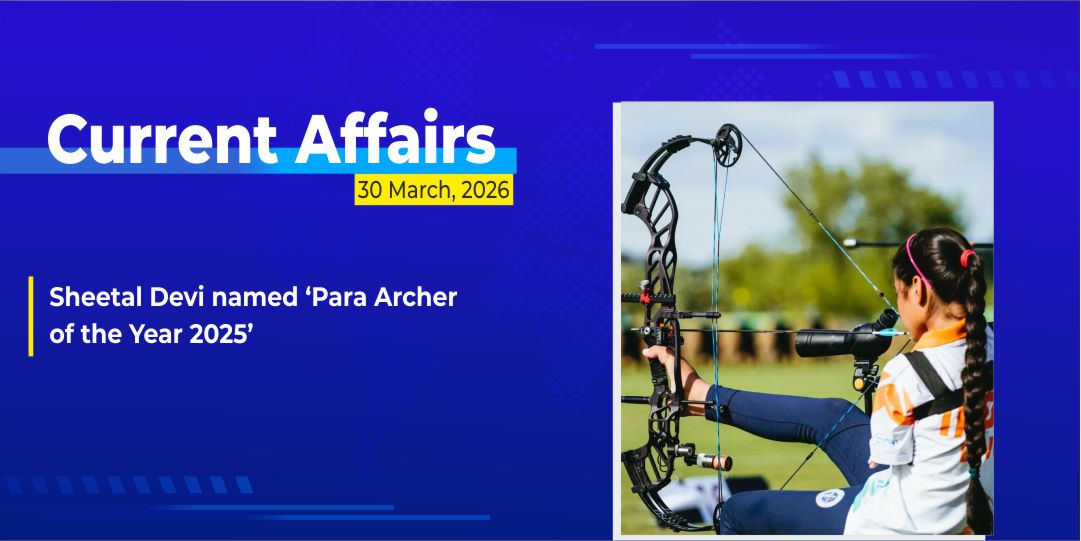 Current Affairs
30 March, 2026

Sheetal Devi named ‘Para Archer of the Year 2025’